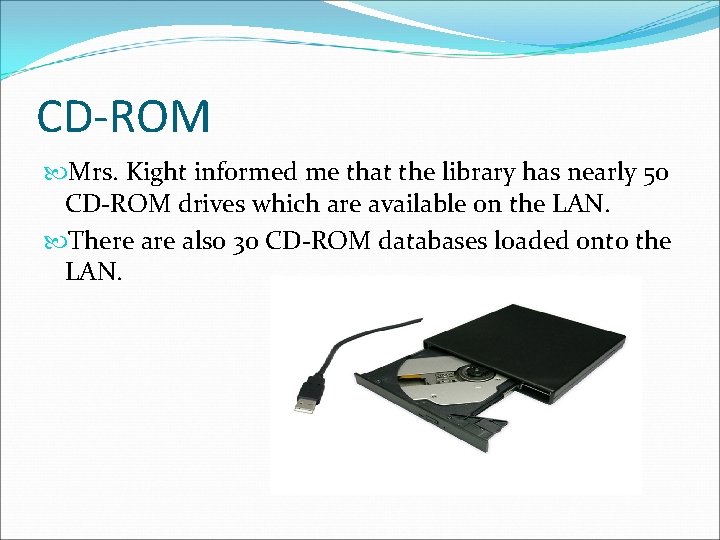 CD-ROM

Mrs. Kight informed me that the library has nearly 50 CD-ROM drives which are available on the LAN.

There are also 30 CD-ROM databases loaded onto the LAN.